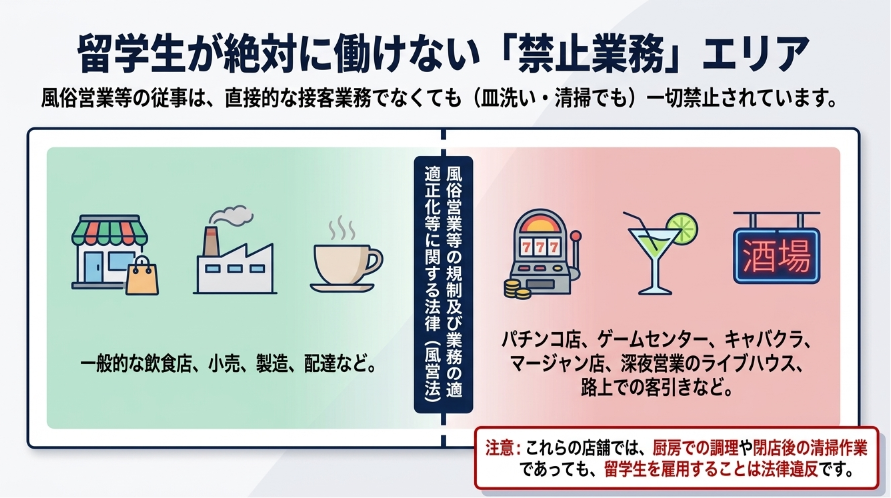 留学生が絶対に働けない「禁止業務」エリア

風俗営業等の従事は、直接的な接客業務でなくても（皿洗い・清掃でも）一切禁止されています。

一般的な飲食店、小売、製造、配達など。

風俗営業等の規制及び業務の適正化等に関する法律（風営法）

777

酒場

パチンコ店、ゲームセンター、キャバクラ、マージャン店、深夜営業のライブハウス、路上での客引きなど。

注意：これらの店舗では、厨房での調理や閉店後の清掃作業であっても、留学生を雇用することは法律違反です。